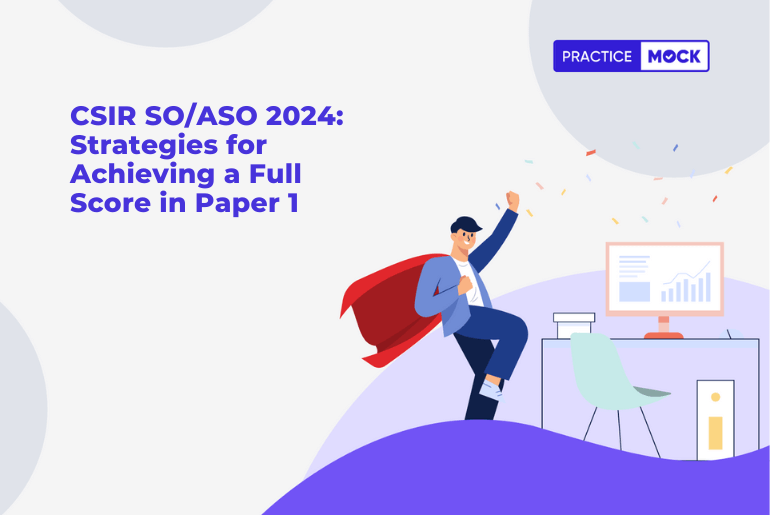 PRACTICE MOCK

CSIR SO/ASO 2024: Strategies for Achieving a Full Score in Paper 1